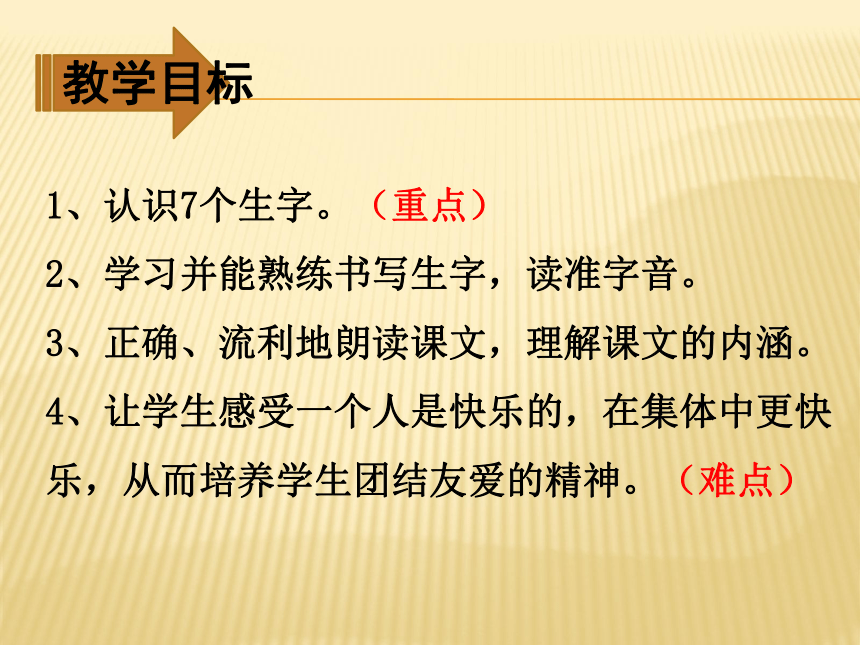 教学目标

1、认识7个生字。（重点）

2、学习并能熟练书写生字，读准字音。

3、正确、流利地朗读课文，理解课文的内涵。

4、让学生感受一个人是快乐的，在集体中更快乐，从而培养学生团结友爱的精神。（难点）